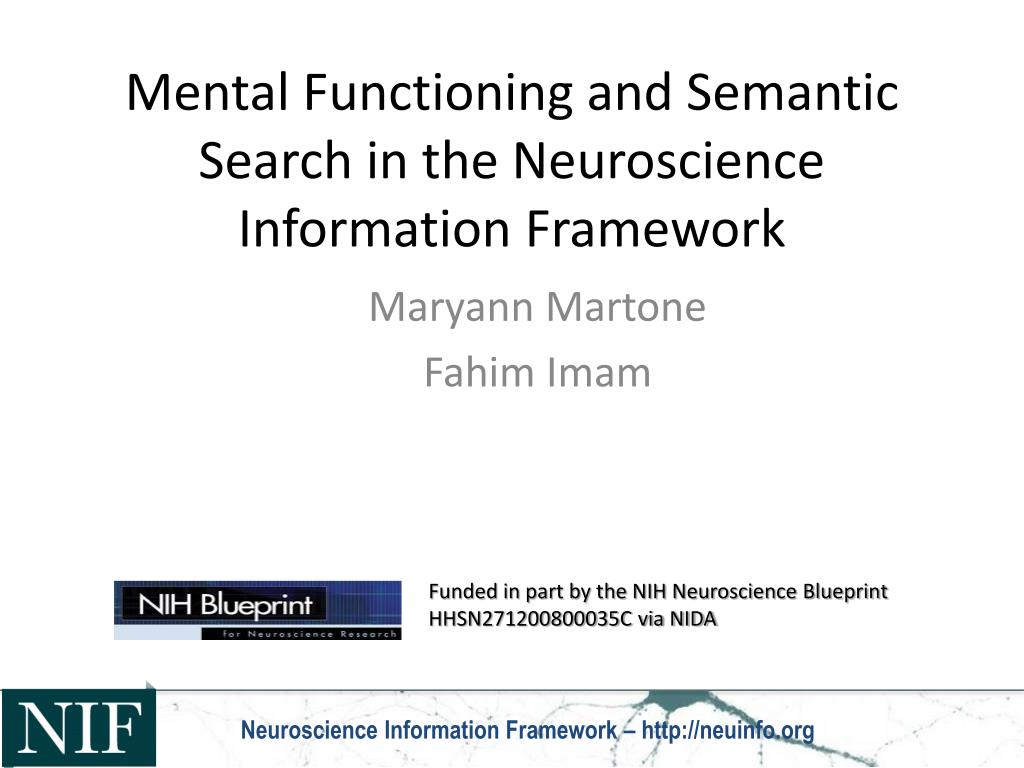 Mental Functioning and Semantic Search in the Neuroscience Information Framework

Maryann Martone

Fahim Imam

NIH Blueprint
for Neuroscience Research

Funded in part by the NIH Neuroscience Blueprint HHSN271200800035C via NIDA

NIF

Neuroscience Information Framework – http://neuinfo.org